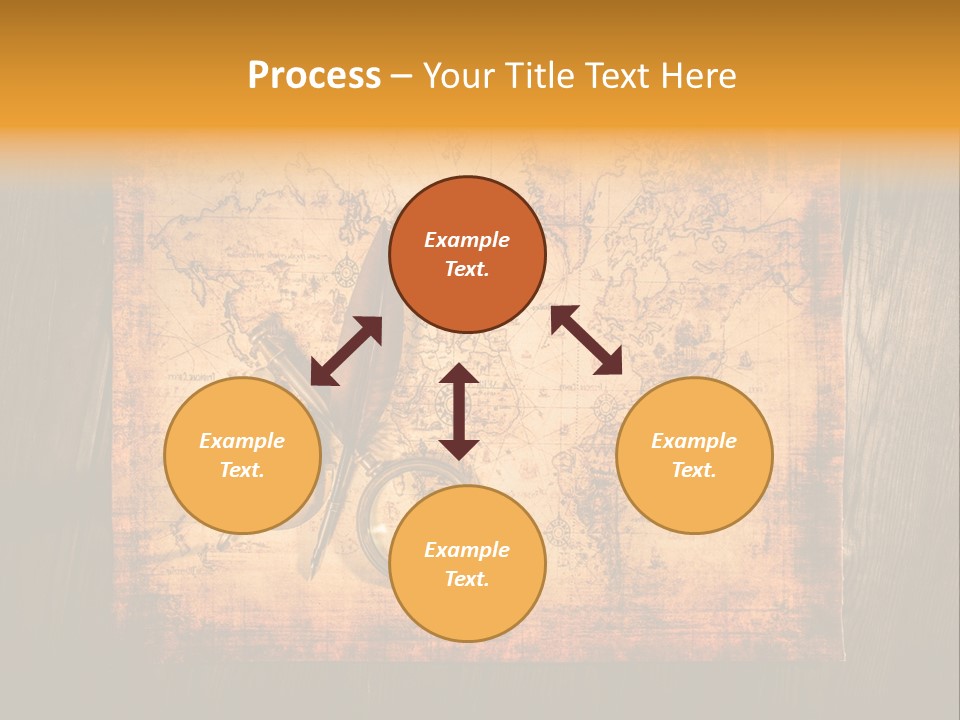 Process – Your Title Text Here

Example Text.

Example Text.

Example Text.

Example Text.